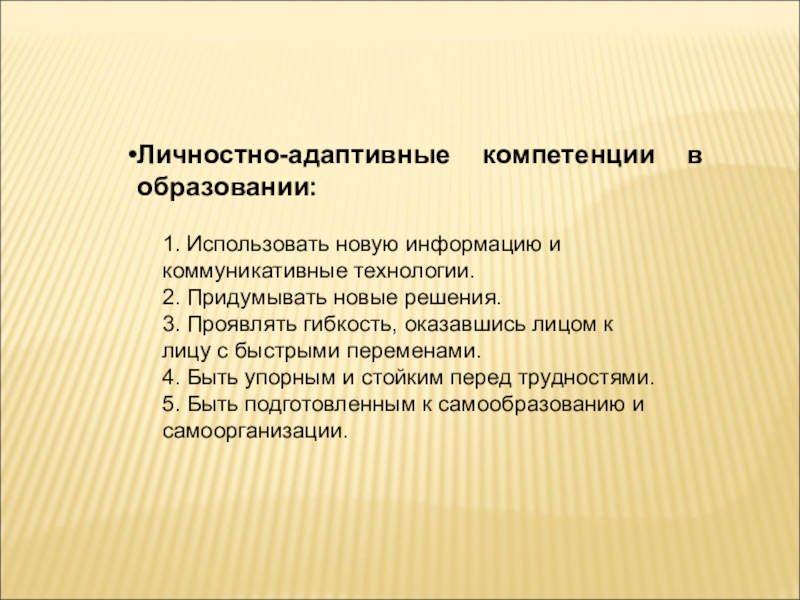 •Личностно-адаптивные компетенции в образовании:

1. Использовать новую информацию и коммуникативные технологии.
2. Придумывать новые решения.
3. Проявлять гибкость, оказавшись лицом к лицу с быстрыми переменами.
4. Быть упорным и стойким перед трудностями.
5. Быть подготовленным к самообразованию и самоорганизации.